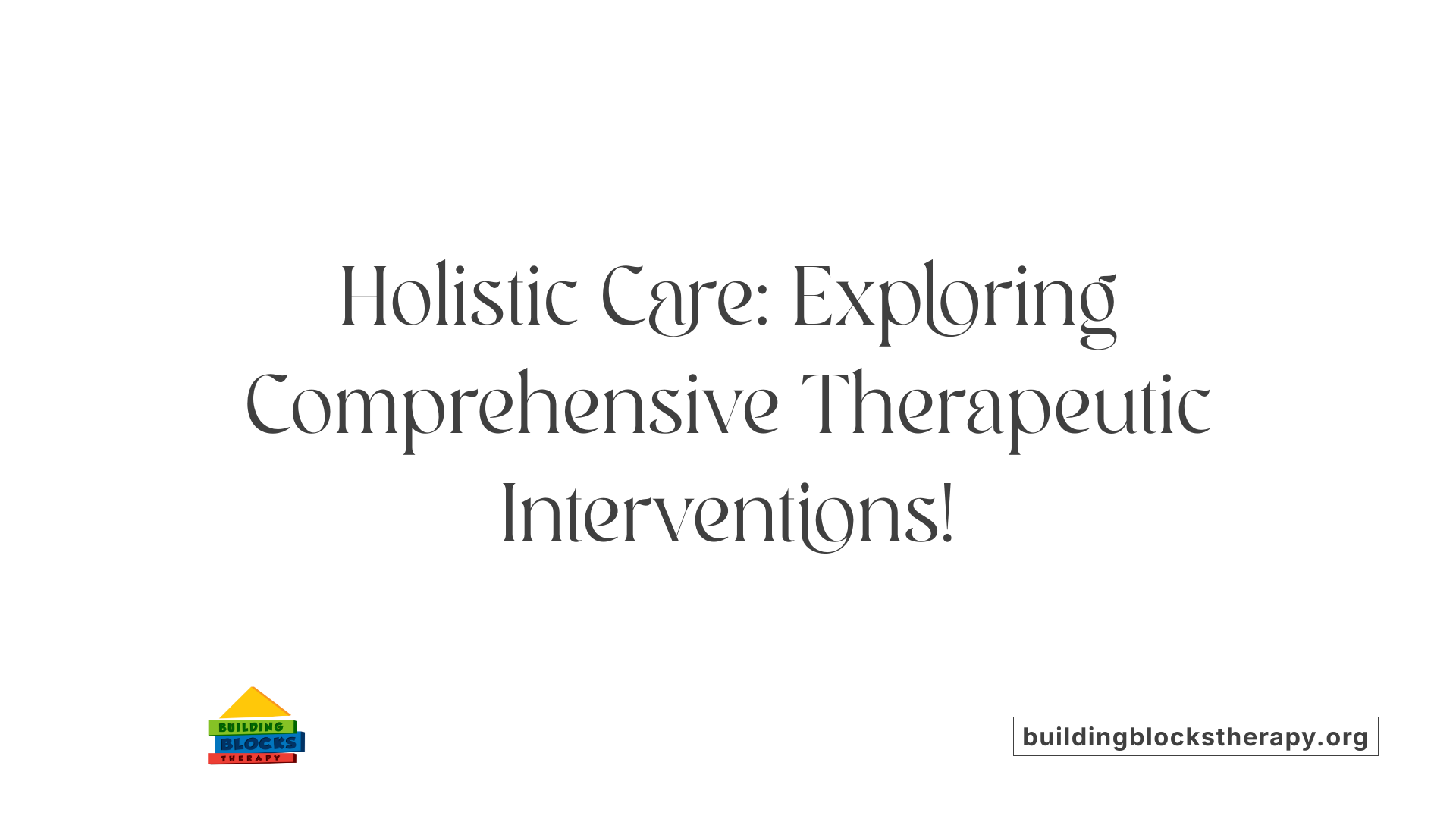 Holistic Care: Exploring Comprehensive Therapeutic Interventions!

BUILDING BLOCKS THERAPY

buildingblockstherapy.org